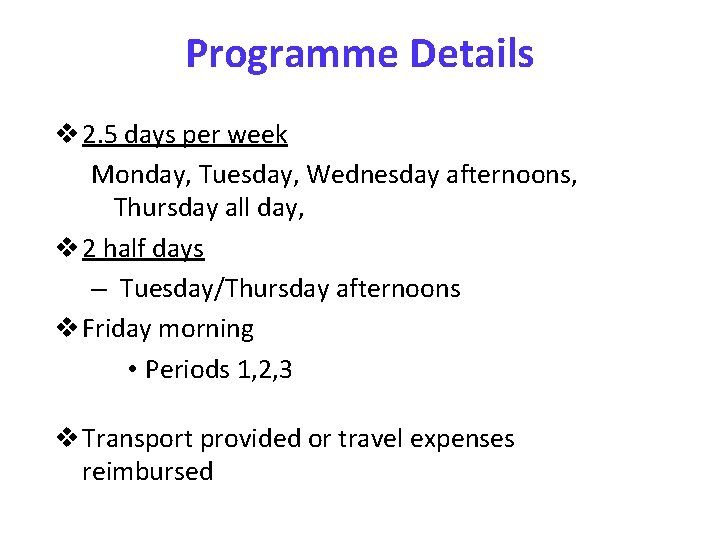 Programme Details

❖ 2.5 days per week

Monday, Tuesday, Wednesday afternoons, Thursday all day,

❖ 2 half days

– Tuesday/Thursday afternoons

❖ Friday morning

• Periods 1,2,3

❖ Transport provided or travel expenses reimbursed